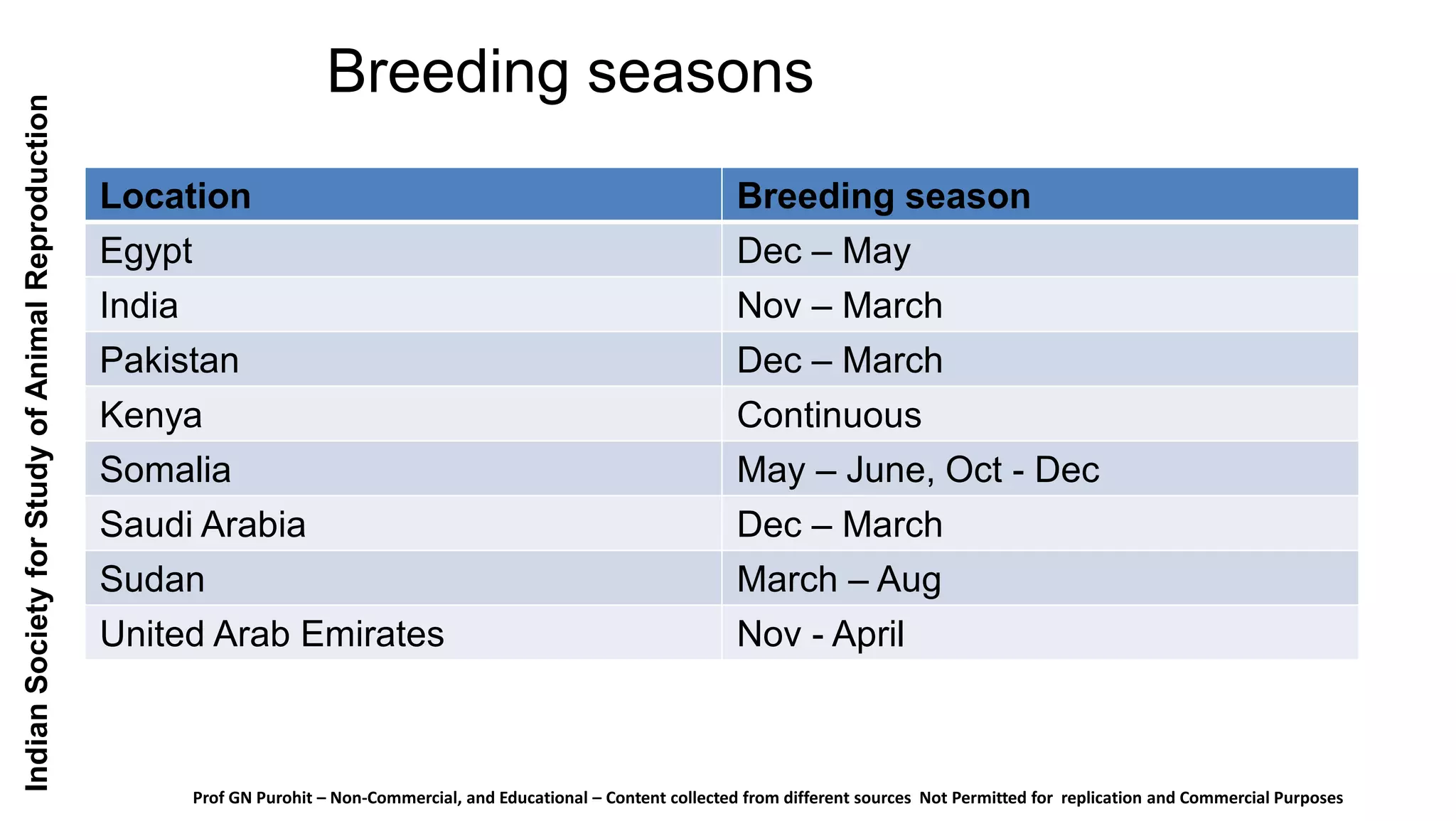 Indian Society for Study of Animal Reproduction

Breeding seasons

| Location | Breeding season |
|---|---|
| Egypt | Dec – May |
| India | Nov – March |
| Pakistan | Dec – March |
| Kenya | Continuous |
| Somalia | May – June, Oct - Dec |
| Saudi Arabia | Dec – March |
| Sudan | March – Aug |
| United Arab Emirates | Nov - April |

Prof GN Purohit – Non-Commercial, and Educational – Content collected from different sources Not Permitted for replication and Commercial Purposes